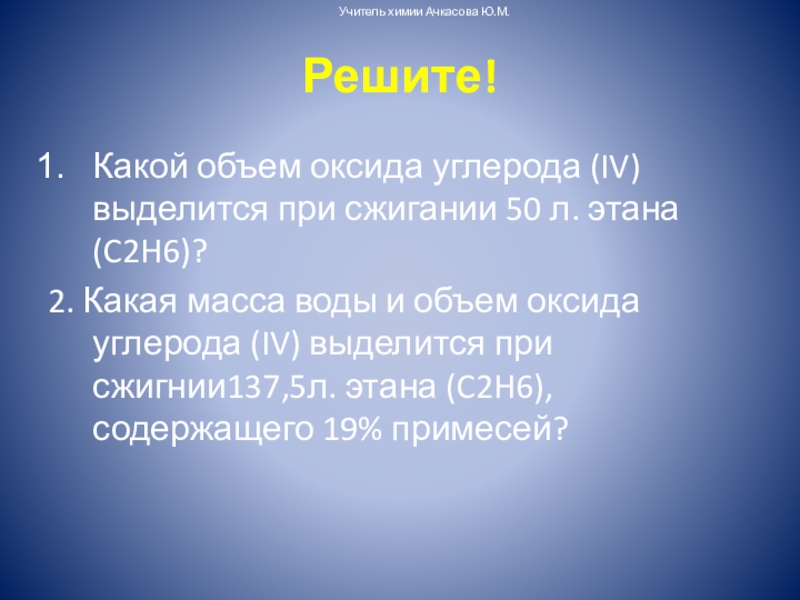 Учитель химии Ачкасова Ю.М.

Решите!

1. Какой объем оксида углерода (IV) выделится при сжигании 50 л. этана (C2H6)?

2. Какая масса воды и объем оксида углерода (IV) выделится при сжигнии137,5л. этана (C2H6), содержащего 19% примесей?